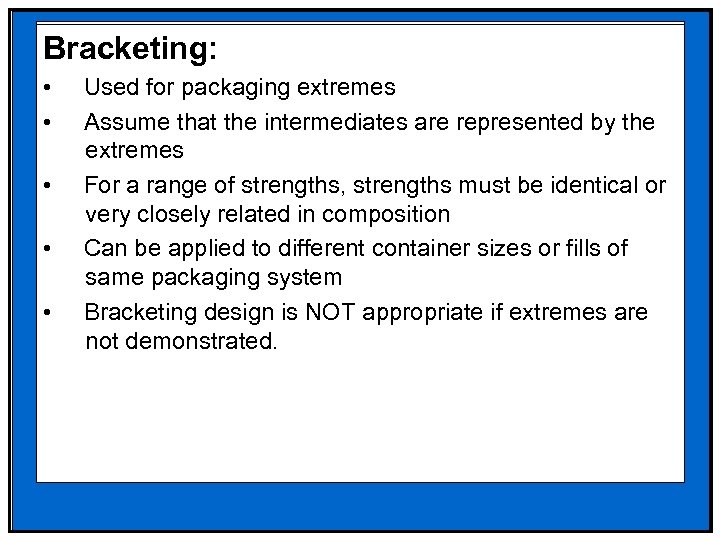 Bracketing:

• Used for packaging extremes
• Assume that the intermediates are represented by the extremes
• For a range of strengths, strengths must be identical or very closely related in composition
• Can be applied to different container sizes or fills of same packaging system
• Bracketing design is NOT appropriate if extremes are not demonstrated.